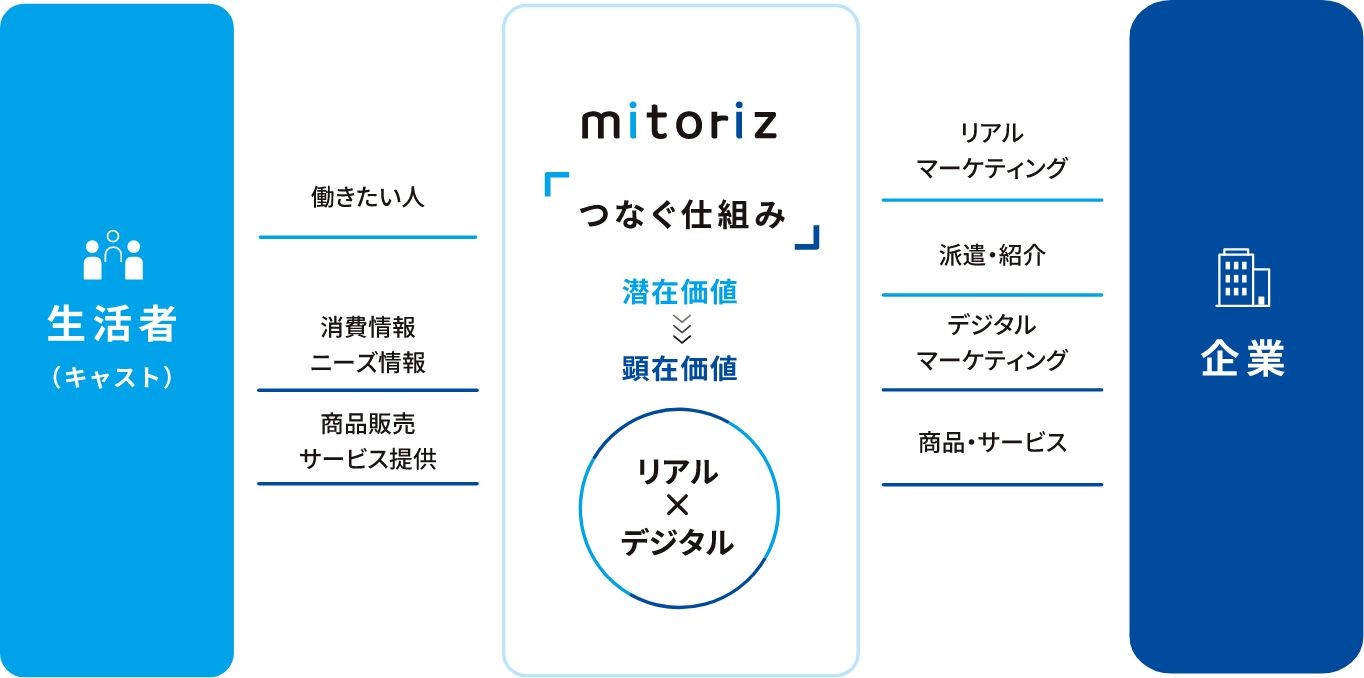 生活者
（キャスト）

働きたい人

消費情報
ニーズ情報

商品販売
サービス提供

mitoriz

「つなぐ仕組み」

潜在価値
顕在価値

リアル
×
デジタル

リアル
マーケティング

派遣・紹介

デジタル
マーケティング

商品・サービス

企業